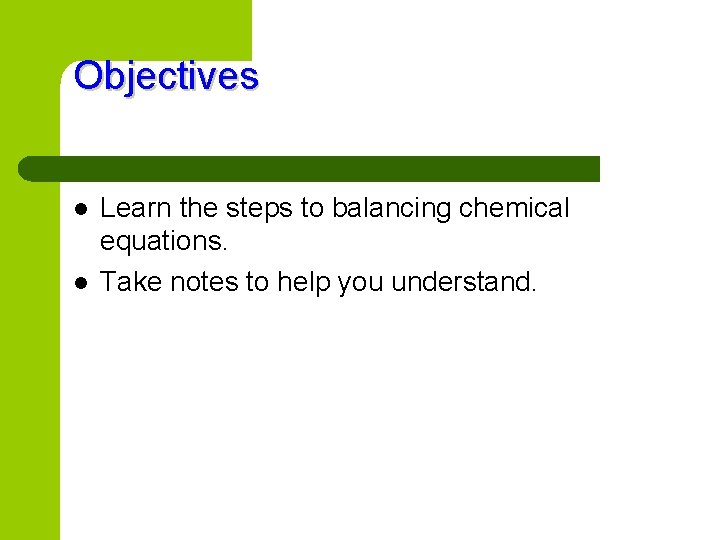 Objectives

- Learn the steps to balancing chemical equations.
- Take notes to help you understand.